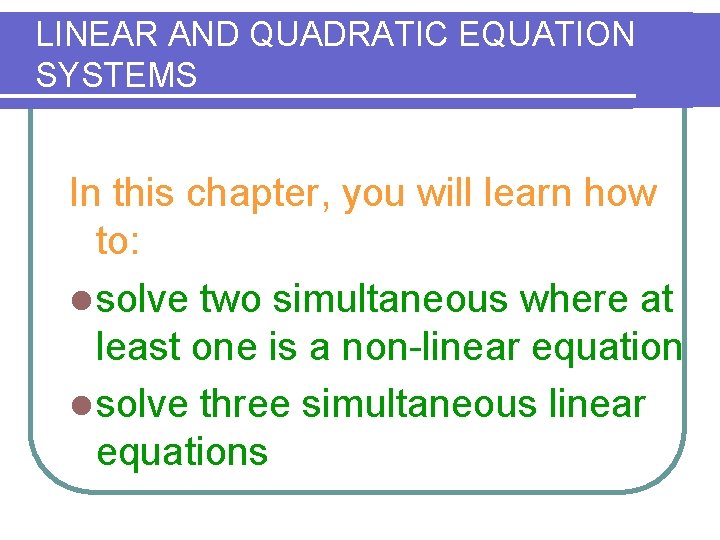 LINEAR AND QUADRATIC EQUATION SYSTEMS

In this chapter, you will learn how to:

- solve two simultaneous where at least one is a non-linear equation
- solve three simultaneous linear equations